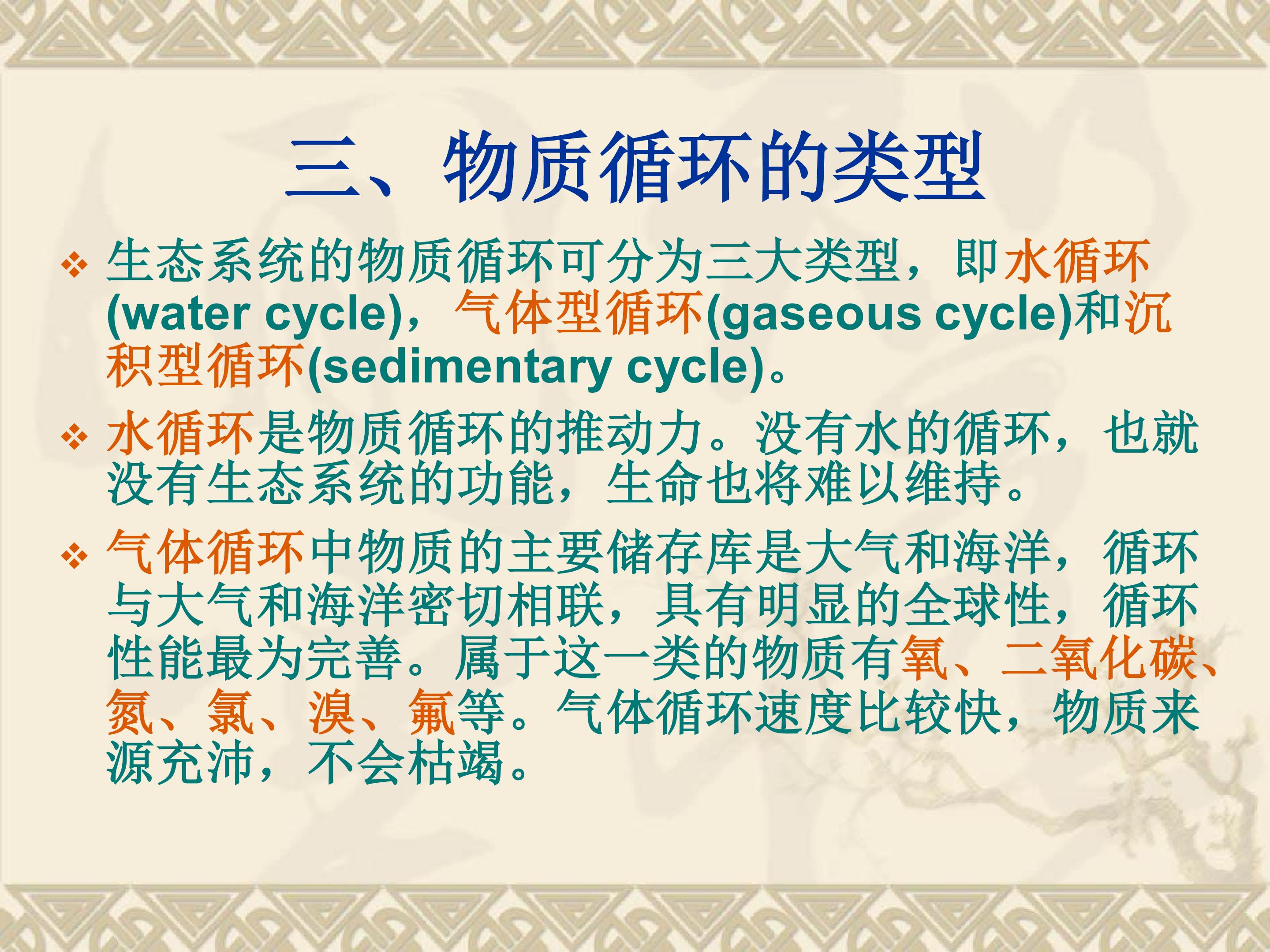 三、物质循环的类型

❖ 生态系统的物质循环可分为三大类型，即水循环(water cycle)，气体型循环(gaseous cycle)和沉积型循环(sedimentary cycle)。

❖ 水循环是物质循环的推动力。没有水的循环，也就没有生态系统的功能，生命也将难以维持。

❖ 气体循环中物质的主要储存库是大气和海洋，循环与大气和海洋密切相联，具有明显的全球性，循环性能最为完善。属于这一类的物质有氧、二氧化碳、氮、氯、溴、氟等。气体循环速度比较快，物质来源充沛，不会枯竭。